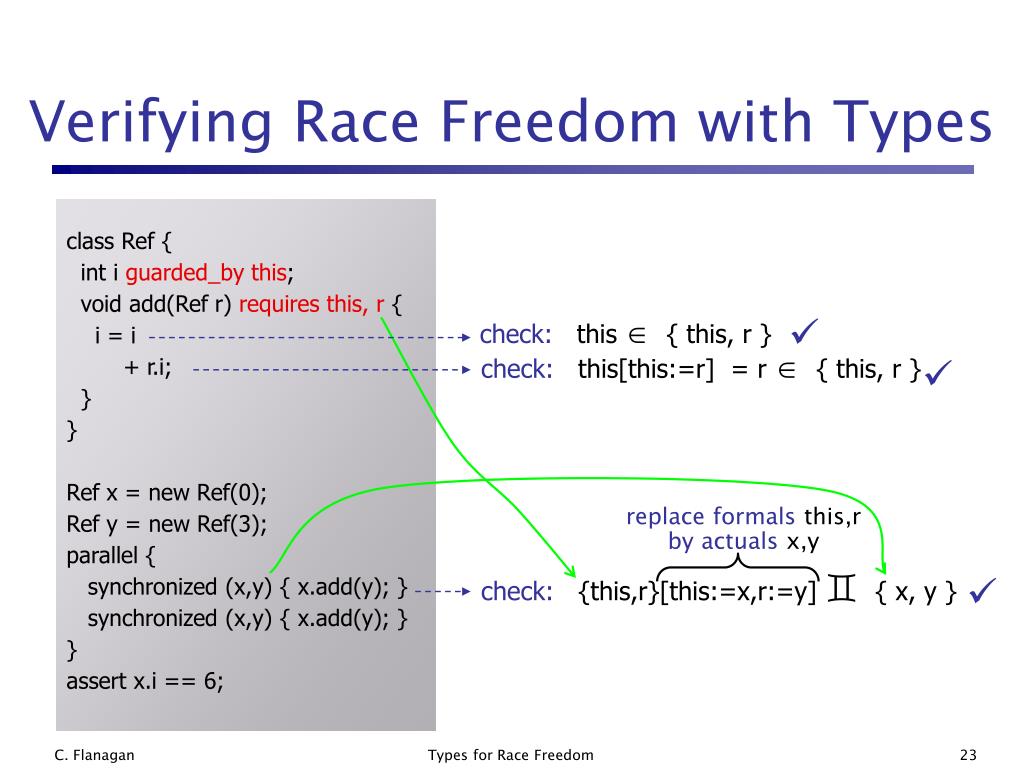 Verifying Race Freedom with Types

class Ref {
int i guarded_by this;
void add(Ref r) requires this, r {
i = i
+ r.i;
}
}

Ref x = new Ref(0);
Ref y = new Ref(3);
parallel {
synchronized (x,y) { x.add(y); }
synchronized (x,y) { x.add(y); }
}
assert x.i == 6;

check: this $\in$ { this, r } ✓
check: this[this:=r] = r $\in$ { this, r } ✓

replace formals this,r by actuals x,y

check: {this,r}[this:=x,r:=y] $\subseteq$ { x, y } ✓

C. Flanagan Types for Race Freedom 23